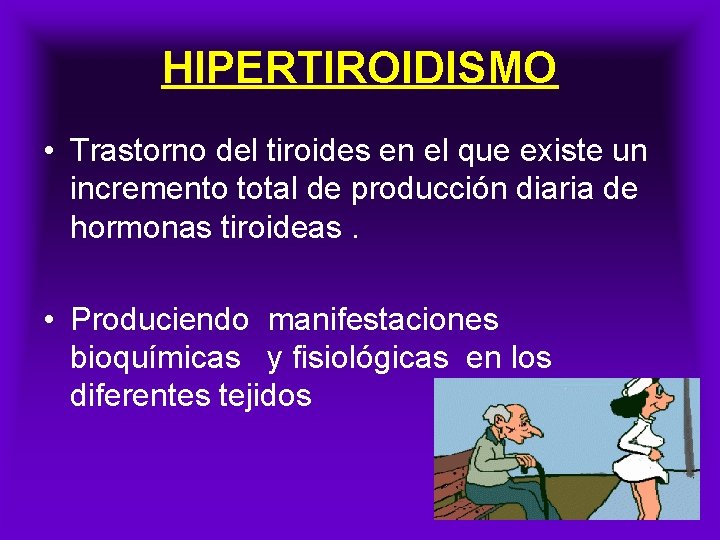 HIPERTIROIDISMO

• Trastorno del tiroides en el que existe un incremento total de producción diaria de hormonas tiroideas .

• Produciendo manifestaciones bioquímicas y fisiológicas en los diferentes tejidos